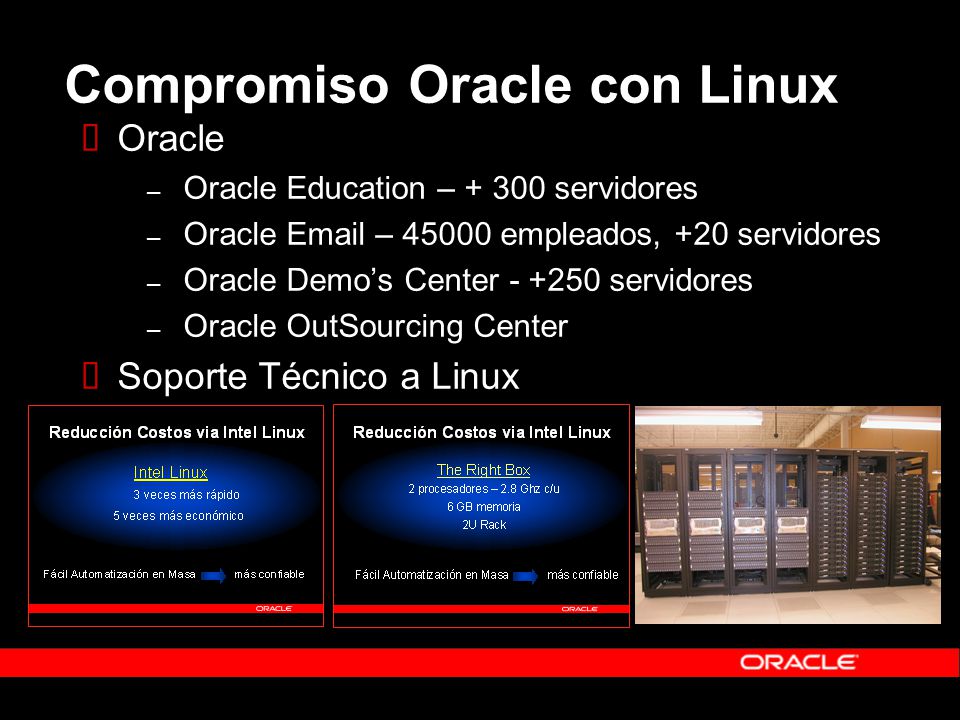 Compromiso Oracle con Linux

Oracle

– Oracle Education – + 300 servidores
– Oracle Email – 45000 empleados, +20 servidores
– Oracle Demo's Center - +250 servidores
– Oracle OutSourcing Center

Soporte Técnico a Linux

Reducción Costos via Intel Linux

Intel Linux

3 veces más rápido

5 veces más económico

Fácil Automatización en Masa más confiable

ORACLE

Reducción Costos via Intel Linux

The Right Box

2 procesadores – 2.8 Ghz c/u

6 GB memoria

2U Rack

Fácil Automatización en Masa más confiable

ORACLE

ORACLE